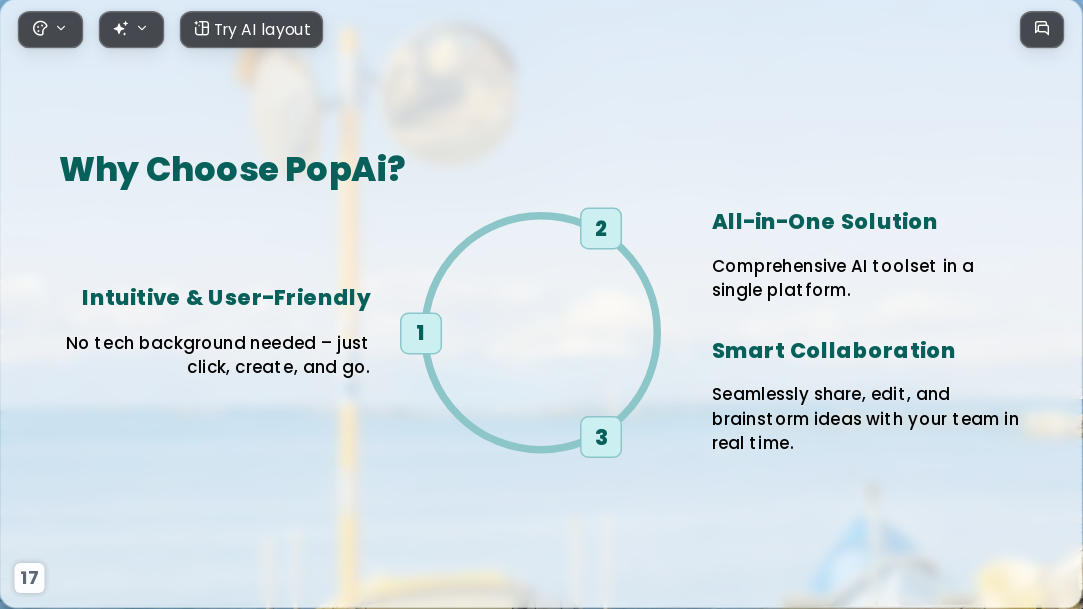 Try AI layout

Why Choose PopAi?

Intuitive & User-Friendly

No tech background needed – just click, create, and go.

1

2

3

All-in-One Solution

Comprehensive AI toolset in a single platform.

Smart Collaboration

Seamlessly share, edit, and brainstorm ideas with your team in real time.

17